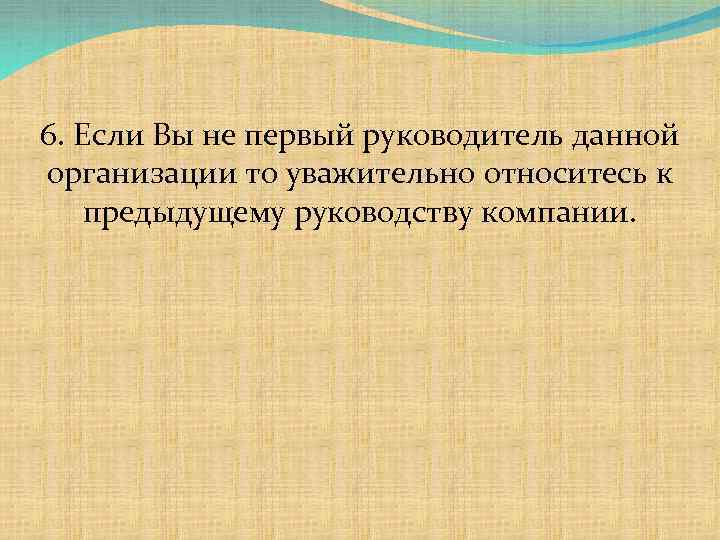 6. Если Вы не первый руководитель данной организации то уважительно относитесь к предыдущему руководству компании.